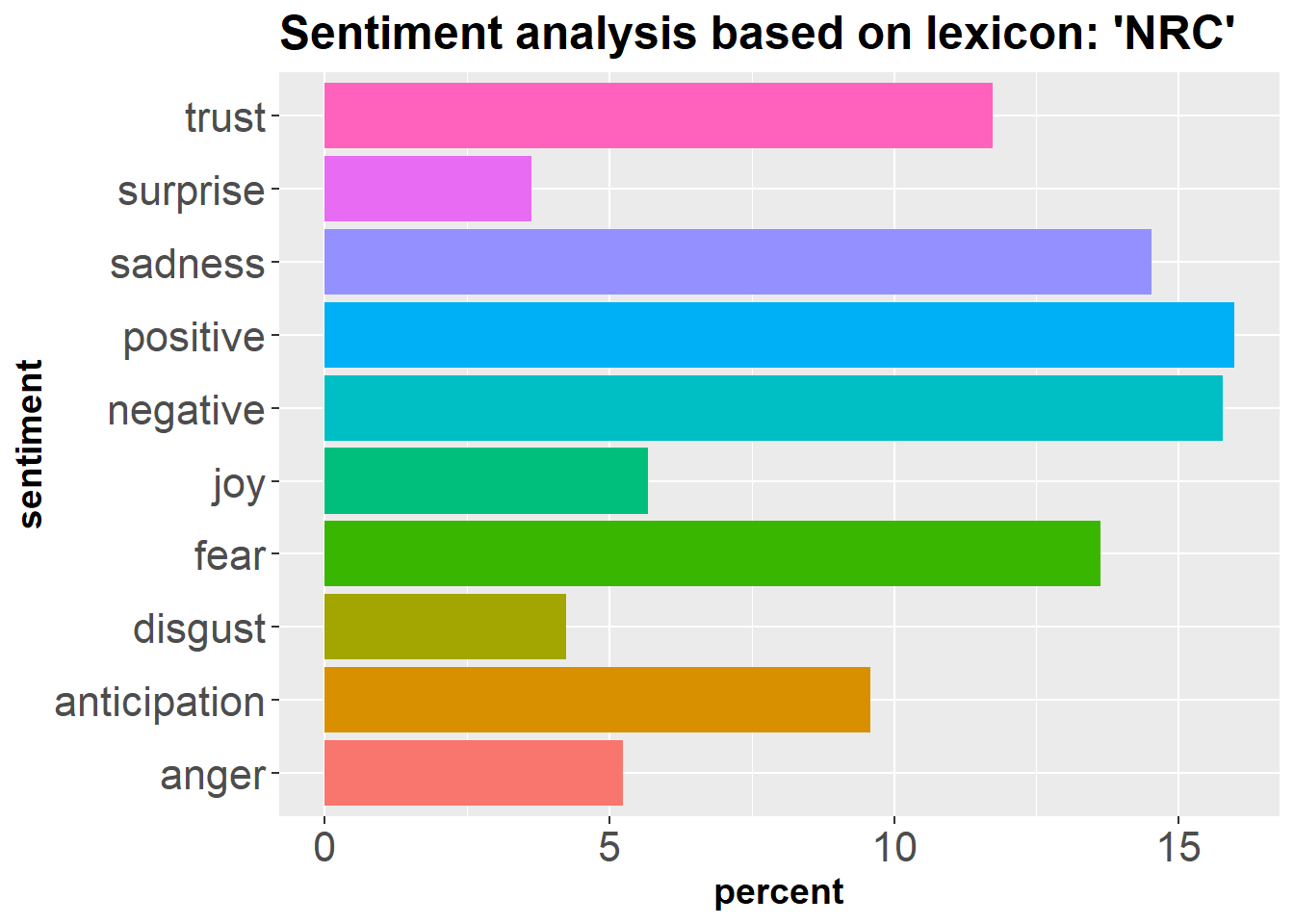 Sentiment analysis based on lexicon: 'NRC'

sentiment

trust
surprise
sadness
positive
negative
joy
fear
disgust
anticipation
anger

0
5
10
15

percent